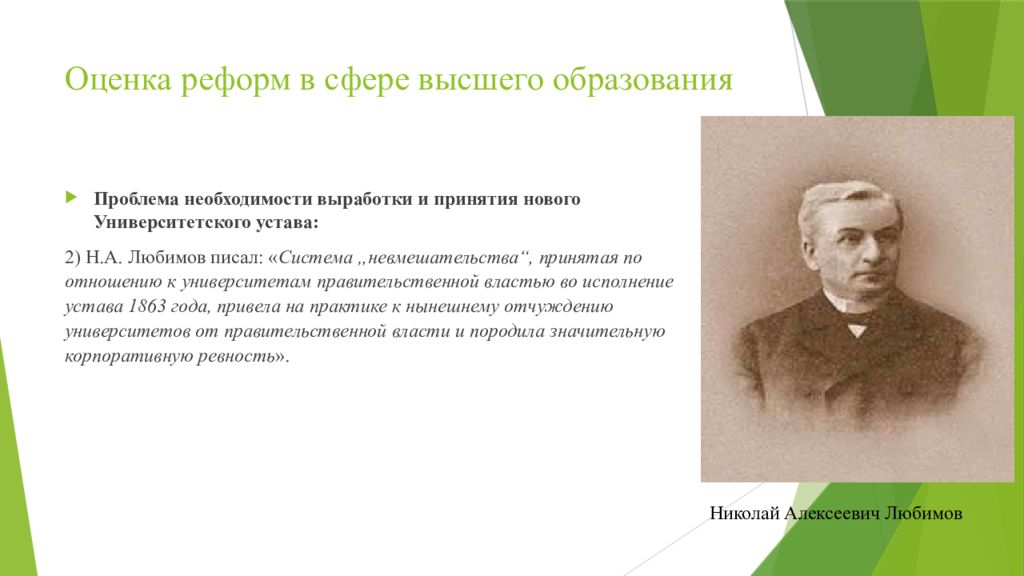 Оценка реформ в сфере высшего образования

Проблема необходимости выработки и принятия нового Университетского устава:

2) Н.А. Любимов писал: «Система „невмешательства“, принятая по отношению к университетам правительственной властью во исполнение устава 1863 года, привела на практике к нынешнему отчуждению университетов от правительственной власти и породила значительную корпоративную ревность».

Николай Алексеевич Любимов